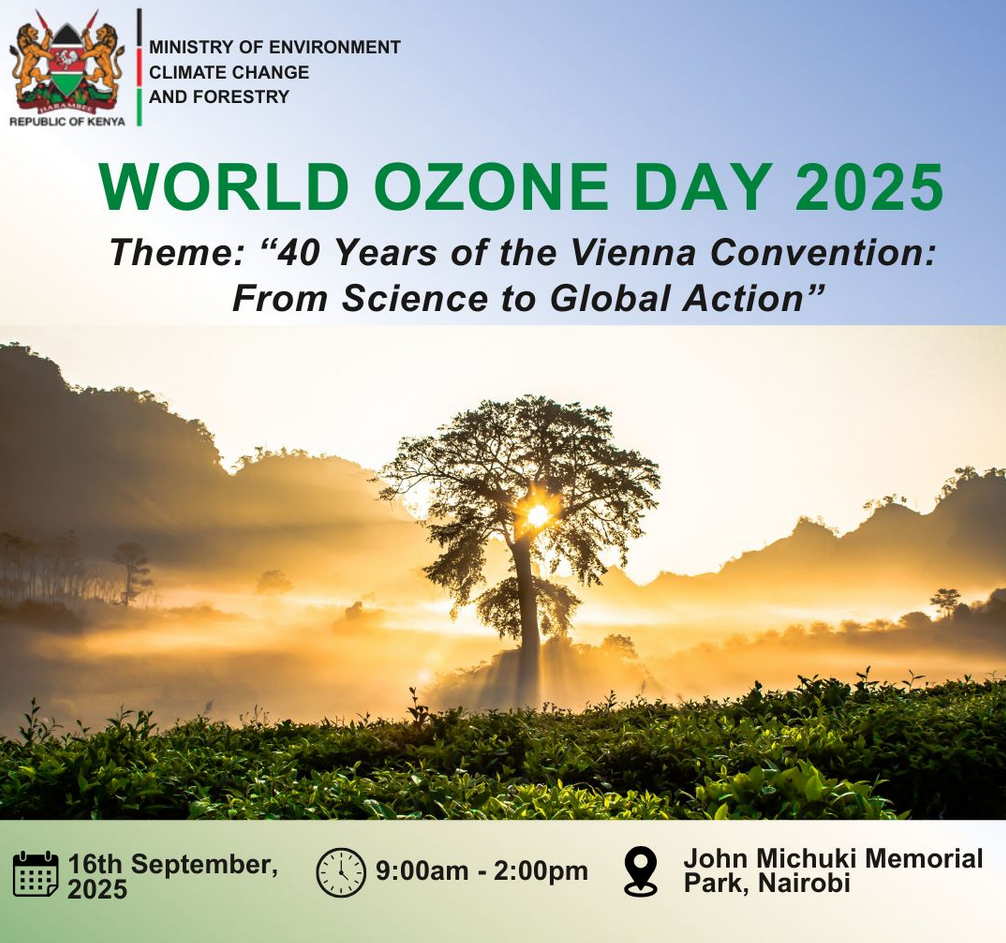 HARAMBEE
REPUBLIC OF KENYA

MINISTRY OF ENVIRONMENT
CLIMATE CHANGE
AND FORESTRY

WORLD OZONE DAY 2025

Theme: “40 Years of the Vienna Convention: From Science to Global Action”

16th September, 2025

9:00am - 2:00pm

John Michuki Memorial Park, Nairobi